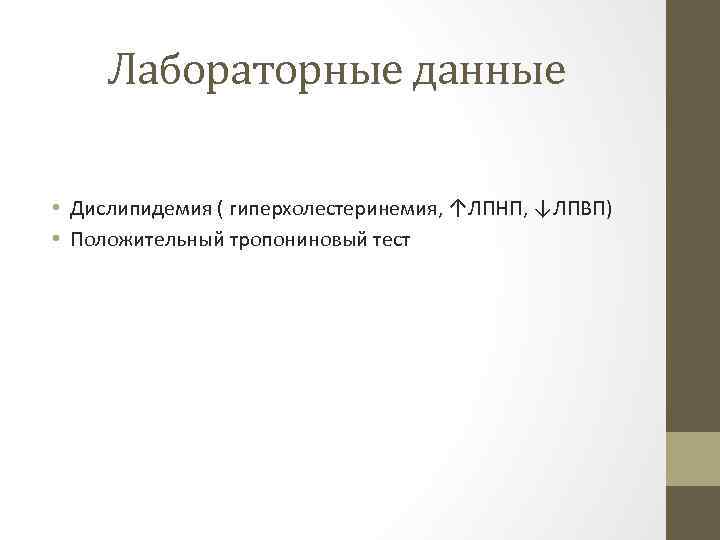 Лабораторные данные

• Дислипидемия ( гиперхолестеринемия, ↑ЛПНП, ↓ЛПВП)
• Положительный тропониновый тест